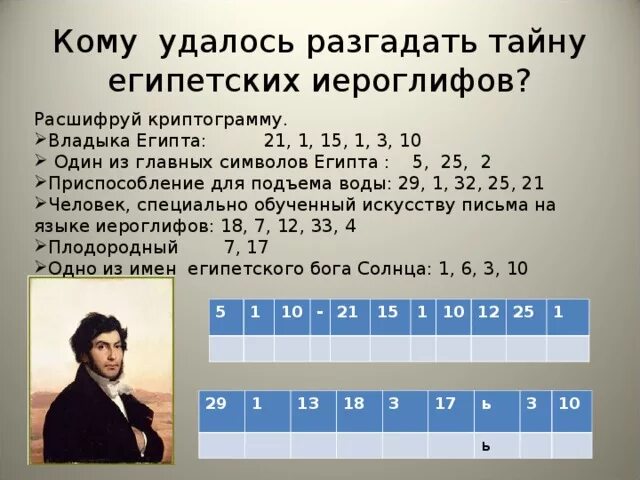 Кому удалось разгадать тайну египетских иероглифов?

Расшифруй криптограмму.
➢Владыка Египта: 21, 1, 15, 1, 3, 10
➢ Один из главных символов Египта : 5, 25, 2
➢Приспособление для подъема воды: 29, 1, 32, 25, 21
➢Человек, специально обученный искусству письма на языке иероглифов: 18, 7, 12, 33, 4
➢Плодородный 7, 17
➢Одно из имен египетского бога Солнца: 1, 6, 3, 10

| 5 | 1 | 10 | - | 21 | 15 | 1 | 10 | 12 | 25 | 1 |
|---|---|---|---|---|---|---|---|---|---|---|
| | | | | | | | | | | |

| 29 | 1 | 13 | 18 | 3 | 17 | ь | 3 | 10 |
|---|---|---|---|---|---|---|---|---|
| | | | | | | ь | | |